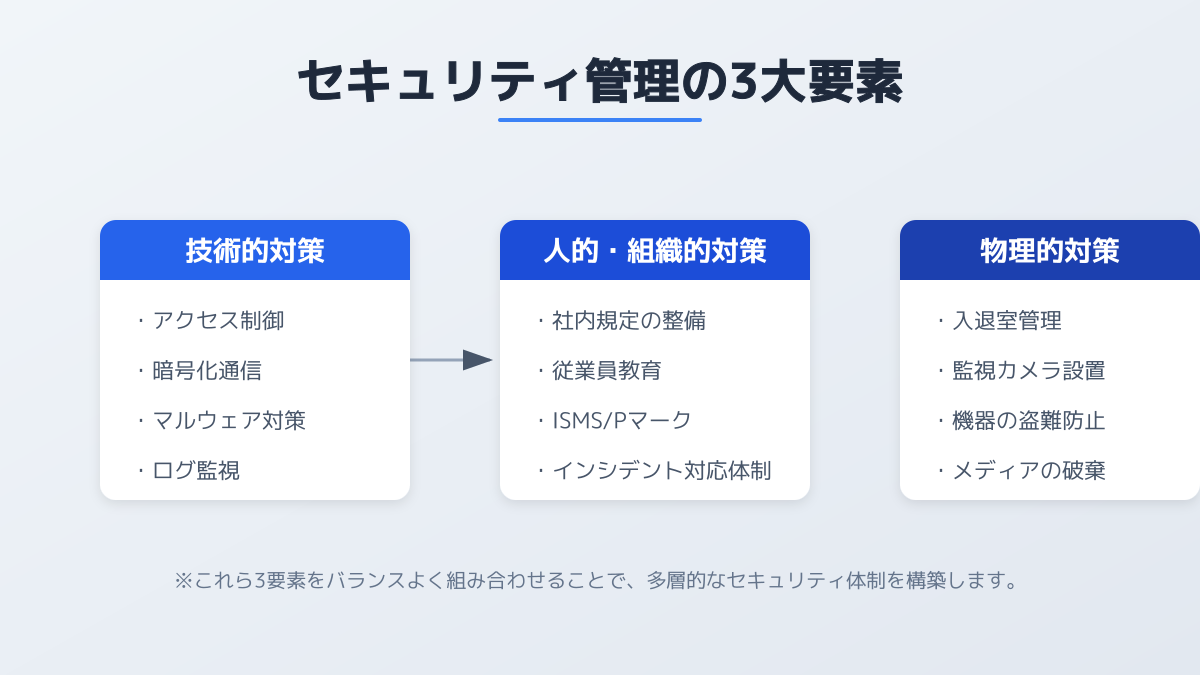 セキュリティ管理の3大要素

技術的対策

・アクセス制御

・暗号化通信

・マルウェア対策

・ログ監視

人的・組織的対策

・社内規定の整備

・従業員教育

・ISMS/Pマーク

・インシデント対応体制

物理的対策

・入退室管理

・監視カメラ設置

・機器の盗難防止

・メディアの破棄

※これら3要素をバランスよく組み合わせることで、多層的なセキュリティ体制を構築します。